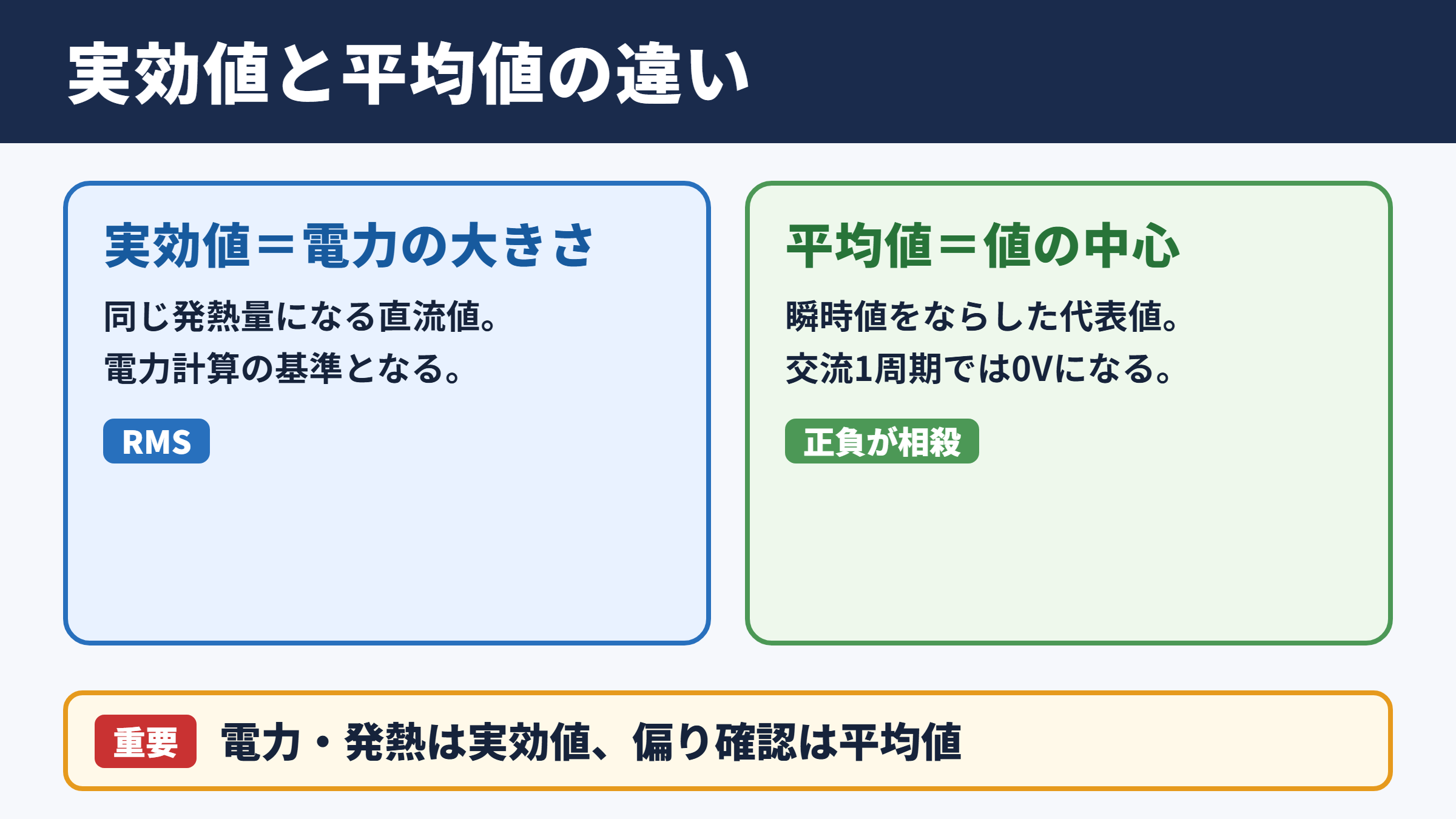 実効値と平均値の違い

実効値＝電力の大きさ

同じ発熱量になる直流値。
電力計算の基準となる。

RMS

平均値＝値の中心

瞬時値をならした代表値。
交流1周期では0Vになる。

正負が相殺

重要 電力・発熱は実効値、偏り確認は平均値